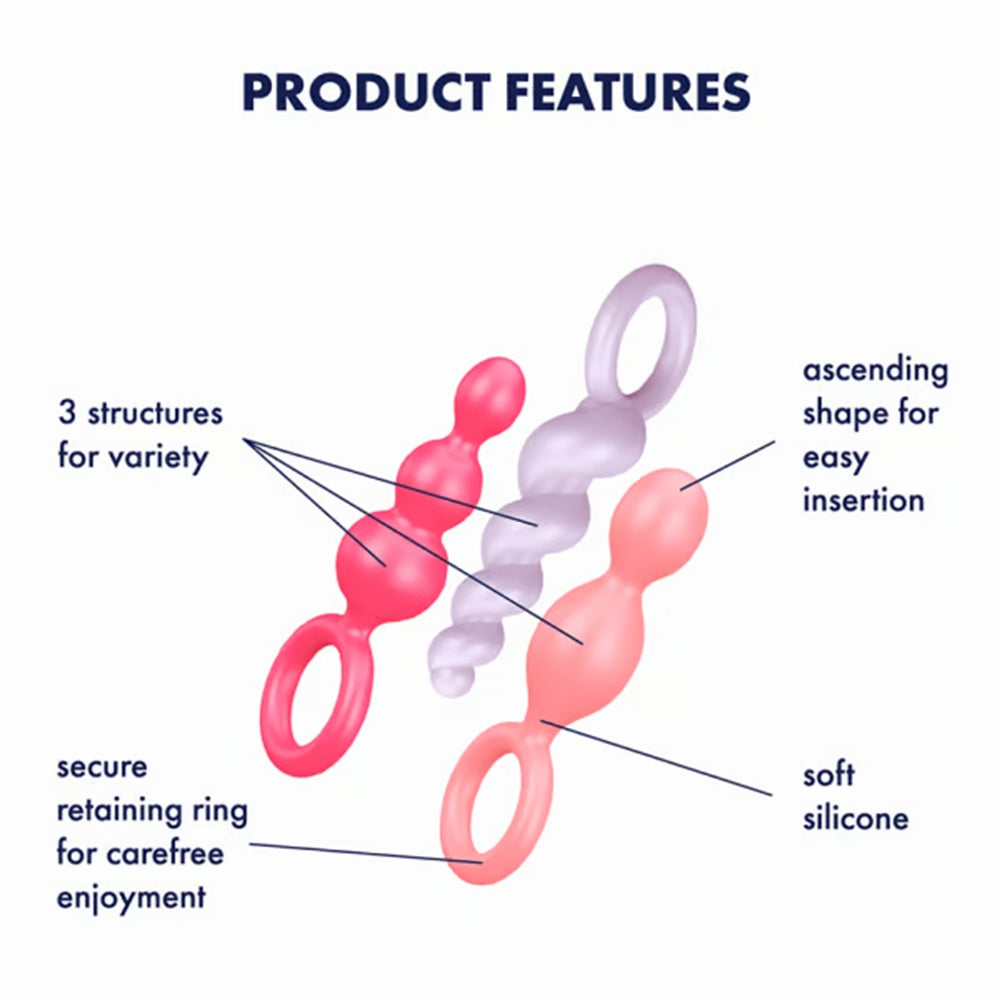 PRODUCT FEATURES

3 structures for variety

ascending shape for easy insertion

secure retaining ring for carefree enjoyment

soft silicone